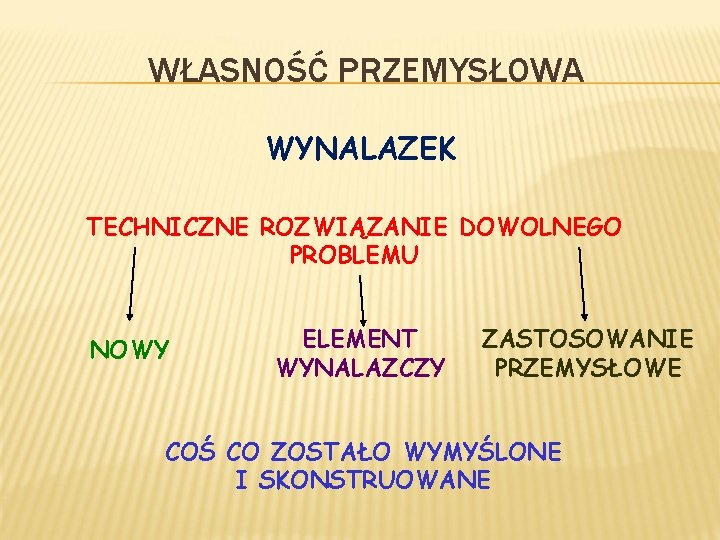 WŁASNOŚĆ PRZEMYSŁOWA

WYNALAZEK

TECHNICZNE ROZWIĄZANIE DOWOLNEGO PROBLEMU

NOWY

ELEMENT WYNALAZCZY

ZASTOSOWANIE PRZEMYSŁOWE

COŚ CO ZOSTAŁO WYMYŚLONE I SKONSTRUOWANE